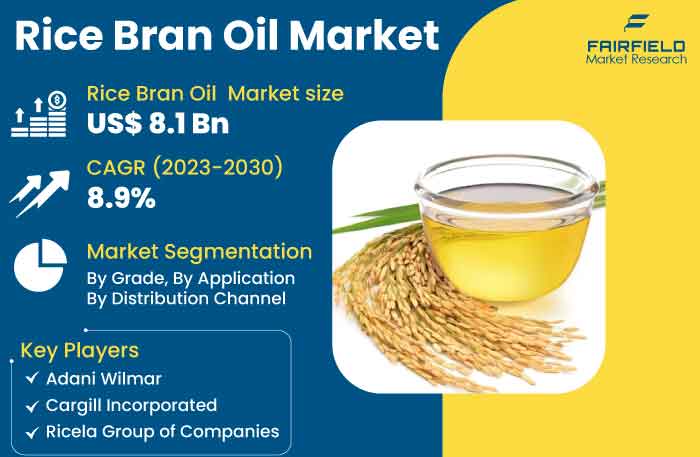 Rice Bran Oil Market

FAIRFIELD
Market Research

Rice Bran Oil Market size
US$ 8.1 Bn

CAGR (2023-2030)
8.9%

Market Segmentation
By Grade, By Application
By Distribution Channel

Key Players
✓ Adani Wilmar
✓ Cargill Incorporated
✓ Ricela Group of Companies